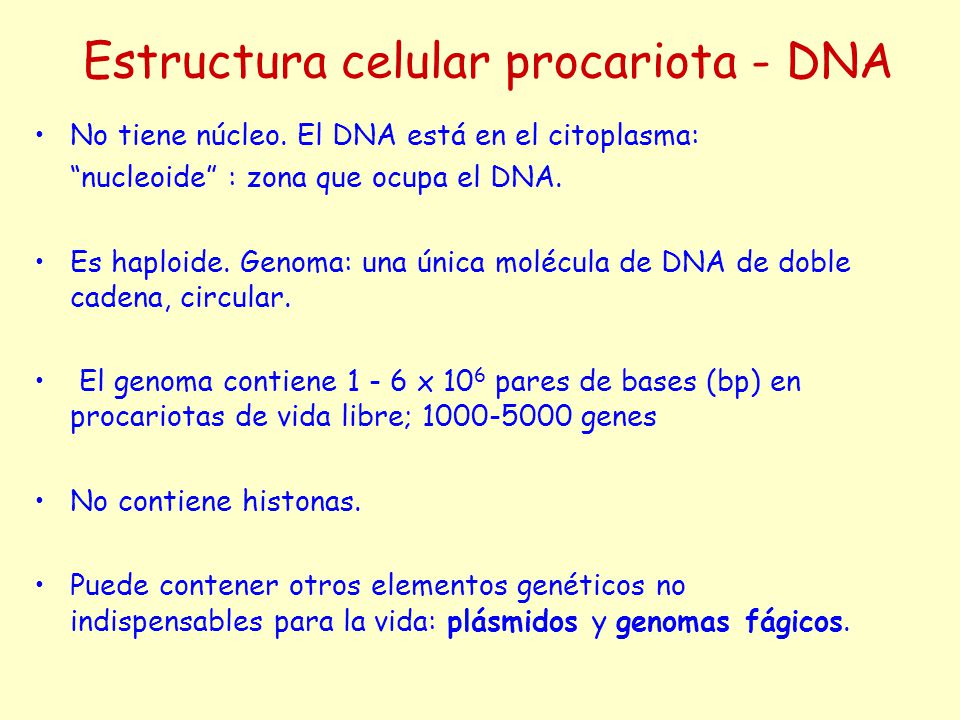 Estructura celular procariota - DNA

• No tiene núcleo. El DNA está en el citoplasma:
“nucleoide” : zona que ocupa el DNA.

• Es haploide. Genoma: una única molécula de DNA de doble cadena, circular.

• El genoma contiene 1 - 6 x $10^6$ pares de bases (bp) en procariotas de vida libre; 1000-5000 genes

• No contiene histonas.

• Puede contener otros elementos genéticos no indispensables para la vida: plásmidos y genomas fágicos.